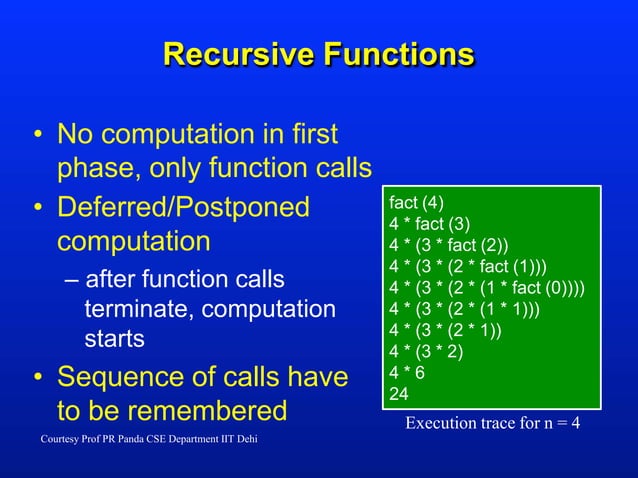 Recursive Functions

• No computation in first phase, only function calls
• Deferred/Postponed computation
– after function calls terminate, computation starts
• Sequence of calls have to be remembered

fact (4)
4 * fact (3)
4 * (3 * fact (2))
4 * (3 * (2 * fact (1)))
4 * (3 * (2 * (1 * fact (0))))
4 * (3 * (2 * (1 * 1)))
4 * (3 * (2 * 1))
4 * (3 * 2)
4 * 6
24

Execution trace for n = 4

Courtesy Prof PR Panda CSE Department IIT Dehi